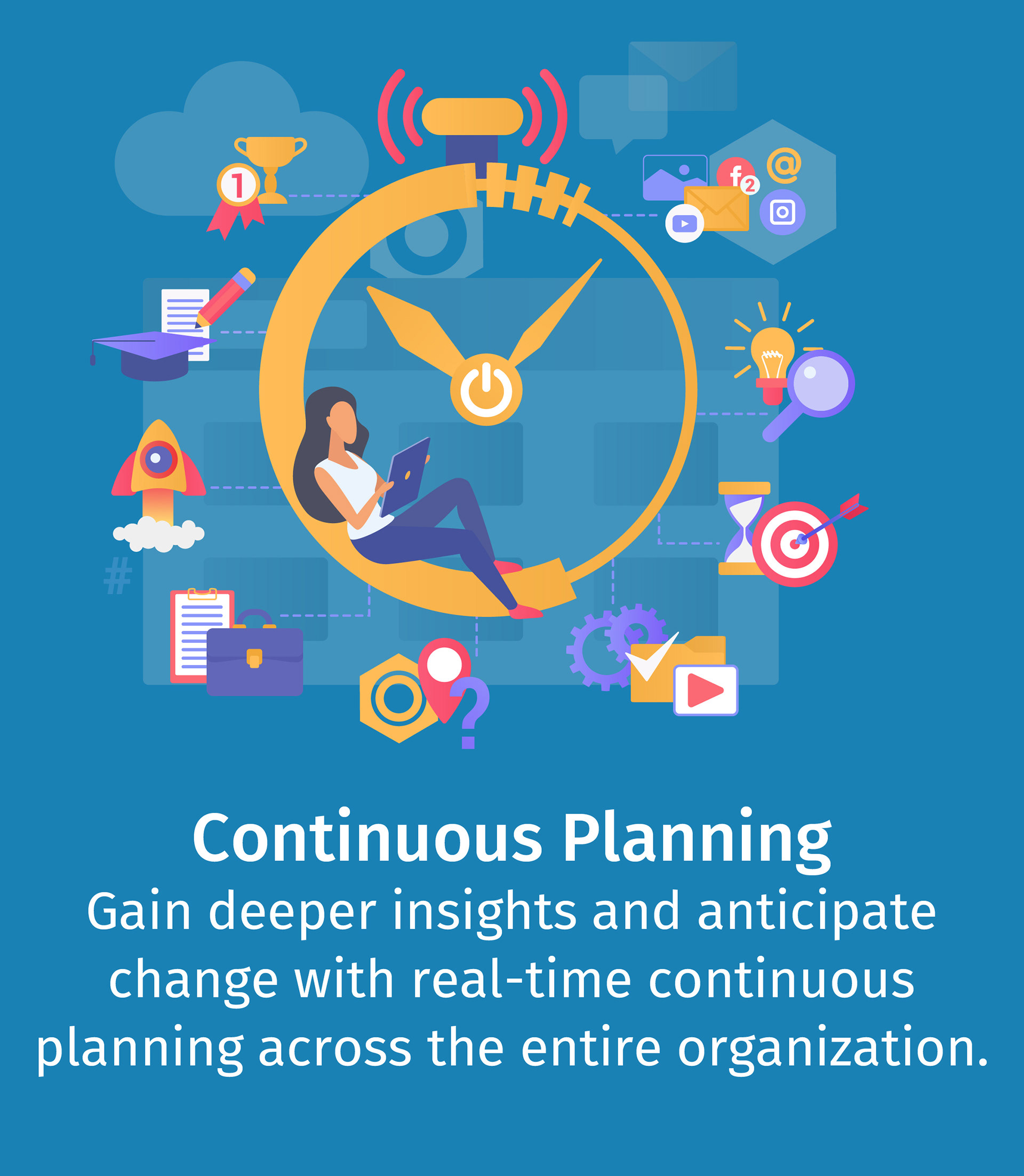 1

f 2

@

#

?

Continuous Planning

Gain deeper insights and anticipate change with real-time continuous planning across the entire organization.